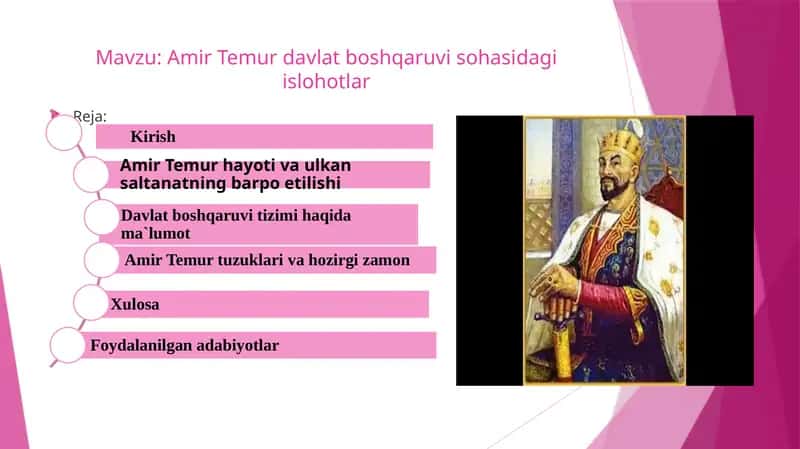 Mavzu: Amir Temur davlat boshqaruvi sohasidagi islohotlar

Reja:

Kirish

Amir Temur hayoti va ulkan saltanatning barpo etilishi

Davlat boshqaruvi tizimi haqida ma`lumot

Amir Temur tuzuklari va hozirgi zamon

Xulosa

Foydalanilgan adabiyotlar